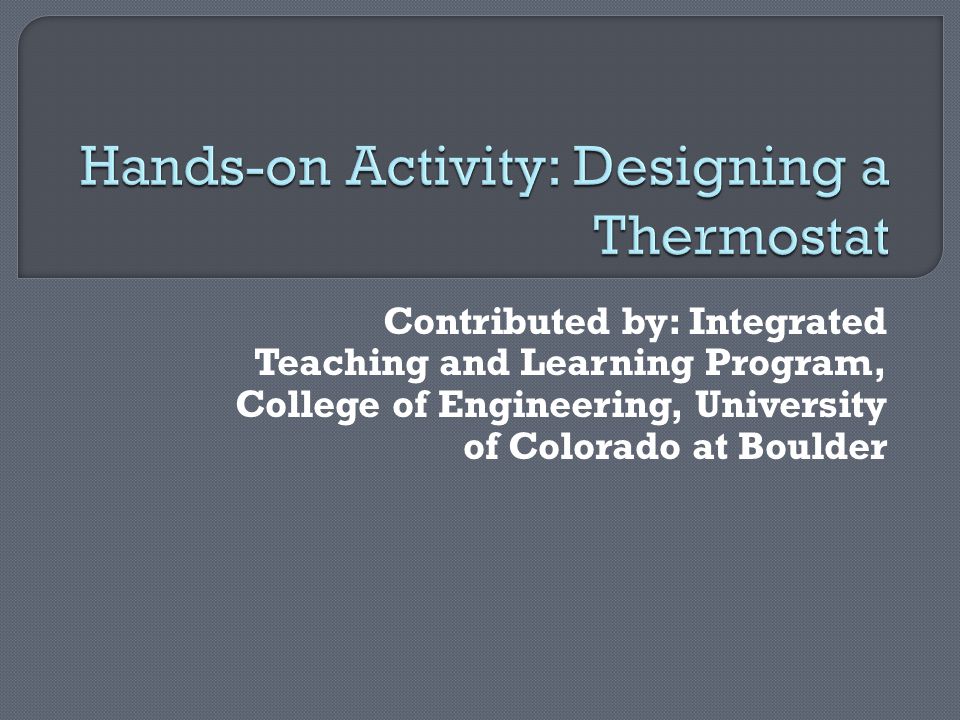 Hands-on Activity: Designing a Thermostat

Contributed by: Integrated Teaching and Learning Program, College of Engineering, University of Colorado at Boulder